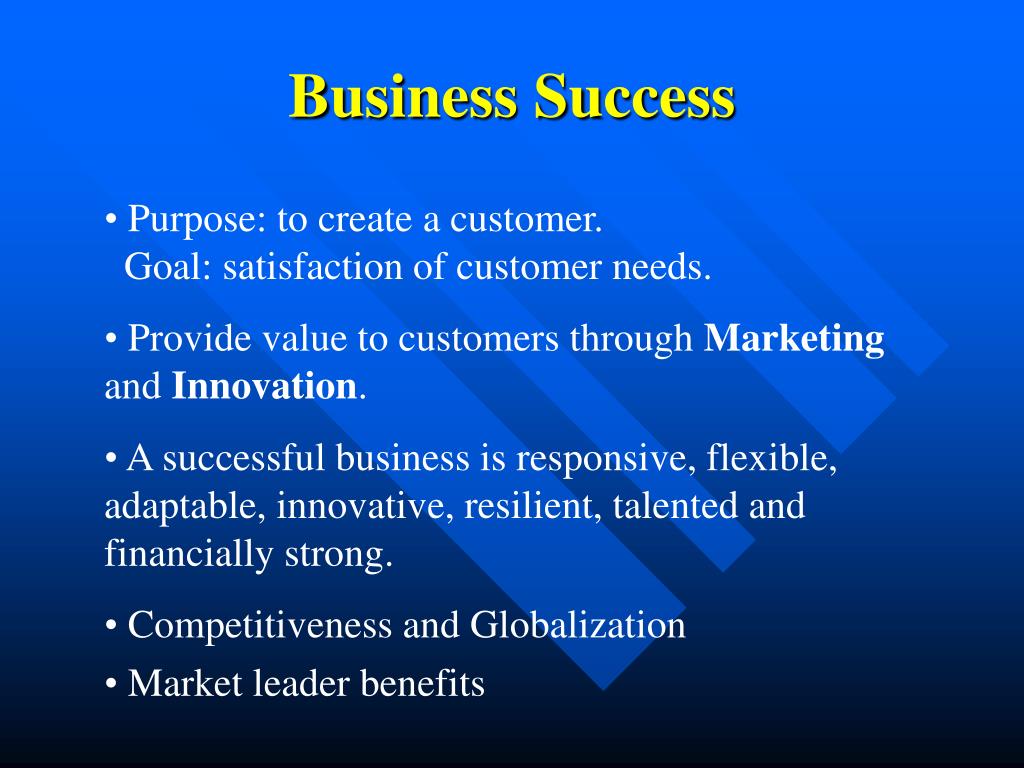 Business Success

• Purpose: to create a customer.
Goal: satisfaction of customer needs.

• Provide value to customers through Marketing and Innovation.

• A successful business is responsive, flexible, adaptable, innovative, resilient, talented and financially strong.

• Competitiveness and Globalization

• Market leader benefits